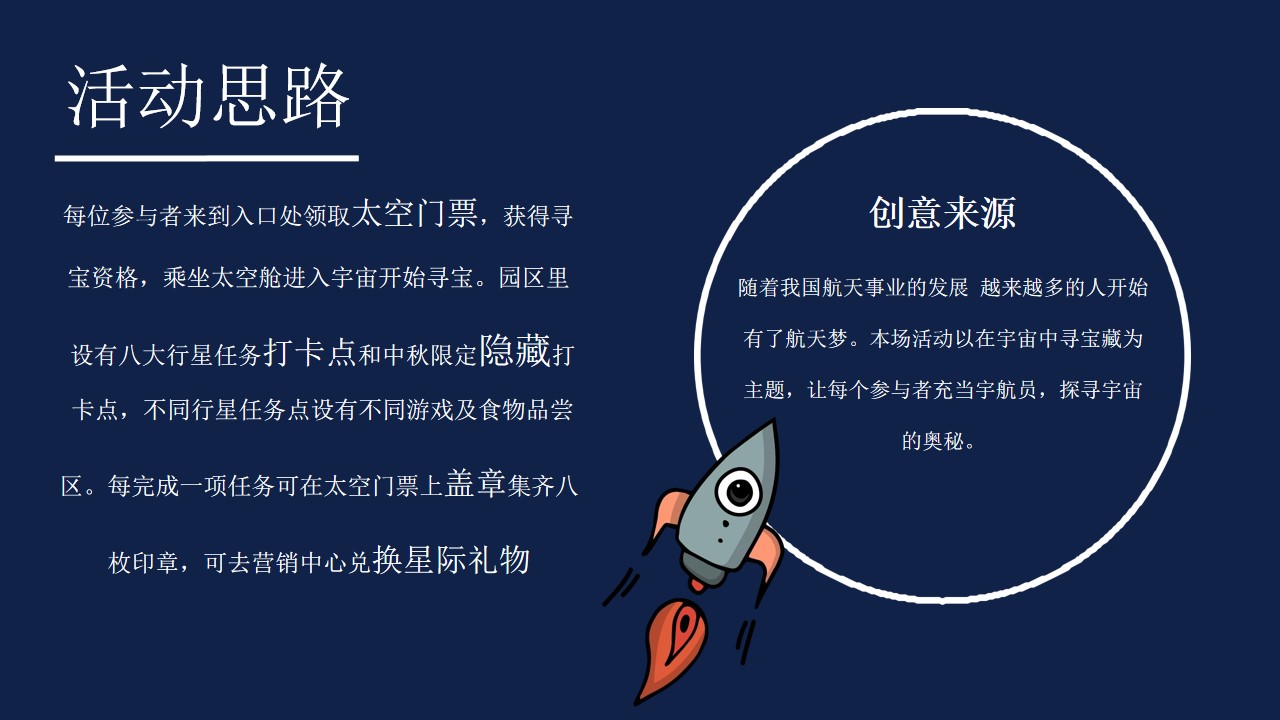 活动思路

每位参与者来到入口处领取太空门票，获得寻宝资格，乘坐太空舱进入宇宙开始寻宝。园区里设有八大行星任务打卡点和中秋限定隐藏打卡点，不同行星任务点设有不同游戏及食物品尝区。每完成一项任务可在太空门票上盖章集齐八枚印章，可去营销中心兑换星际礼物

创意来源

随着我国航天事业的发展 越来越多的人开始有了航天梦。本场活动以在宇宙中寻宝藏为主题，让每个参与者充当宇航员，探寻宇宙的奥秘。